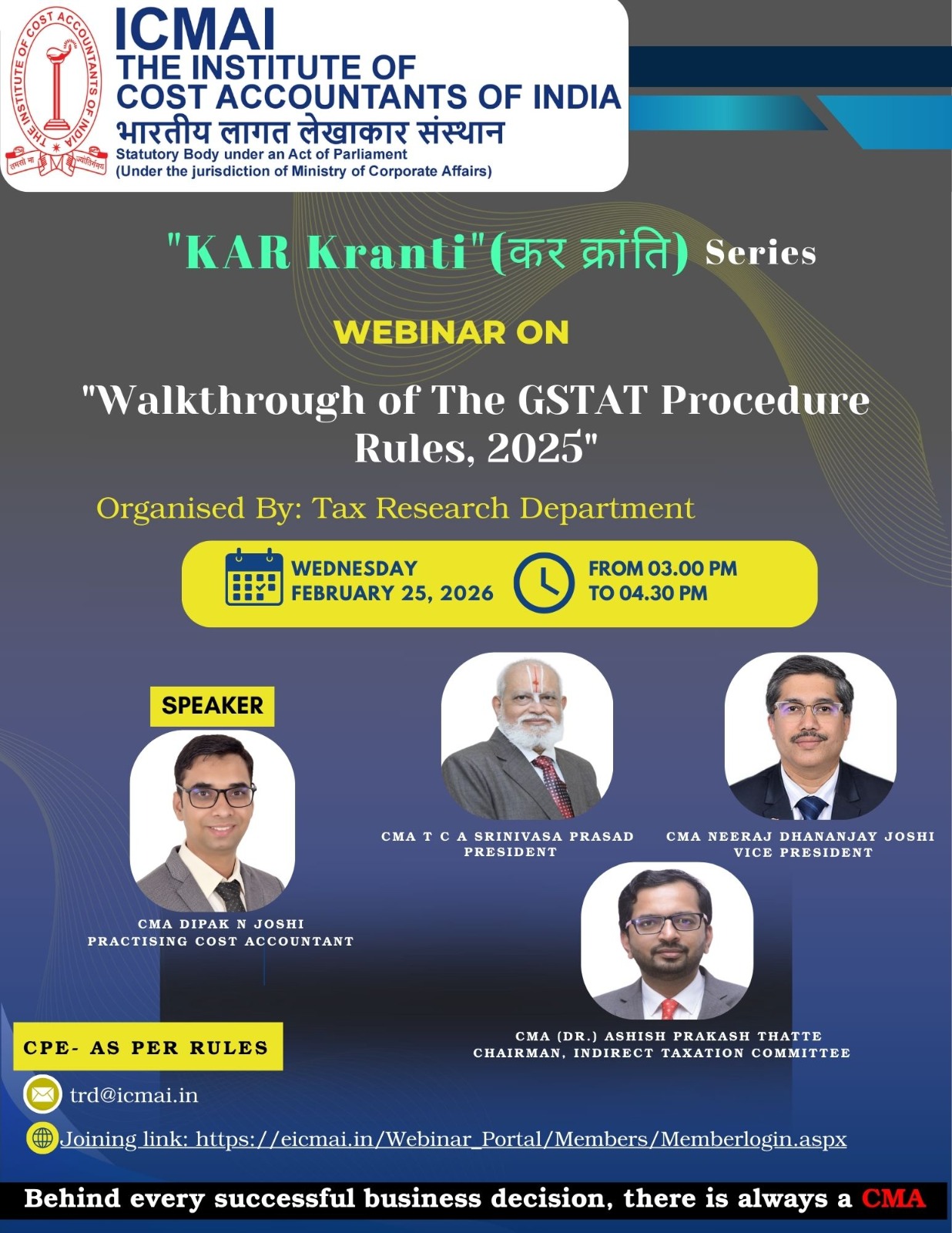 THE INSTITUTE OF COST ACCOUNTANTS OF INDIA

तमसो मा ज्योतिर्गमय

ICMAI
THE INSTITUTE OF
COST ACCOUNTANTS OF INDIA
भारतीय लागत लेखाकार संस्थान
Statutory Body under an Act of Parliament
(Under the jurisdiction of Ministry of Corporate Affairs)

"KAR Kranti"(कर क्रांति) Series

WEBINAR ON

"Walkthrough of The GSTAT Procedure Rules, 2025"

Organised By: Tax Research Department

WEDNESDAY
FEBRUARY 25, 2026

FROM 03.00 PM
TO 04.30 PM

SPEAKER

CMA DIPAK N JOSHI
PRACTISING COST ACCOUNTANT

CMA T C A SRINIVASA PRASAD
PRESIDENT

CMA NEERAJ DHANANJAY JOSHI
VICE PRESIDENT

CMA (DR.) ASHISH PRAKASH THATTE
CHAIRMAN, INDIRECT TAXATION COMMITTEE

CPE- AS PER RULES

trd@icmai.in

Joining link: https://eicmai.in/Webinar_Portal/Members/Memberlogin.aspx

Behind every successful business decision, there is always a CMA